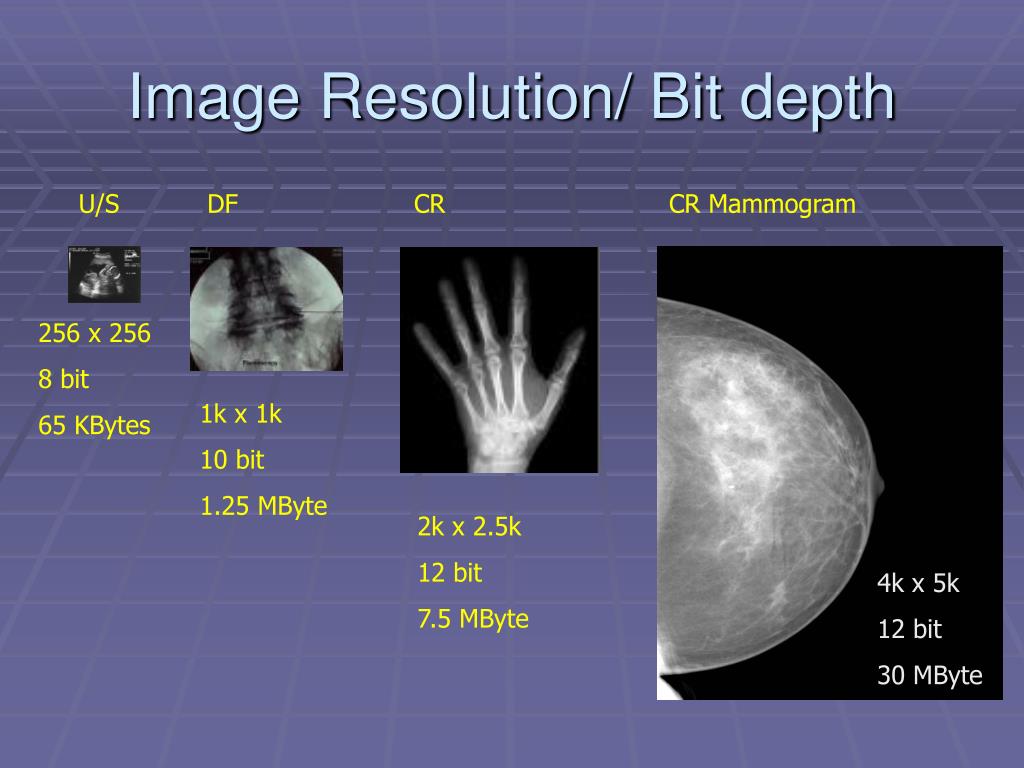 Image Resolution/ Bit depth

U/S

256 x 256

8 bit

65 KBytes

DF

1k x 1k

10 bit

1.25 MByte

CR

2k x 2.5k

12 bit

7.5 MByte

CR Mammogram

4k x 5k

12 bit

30 MByte